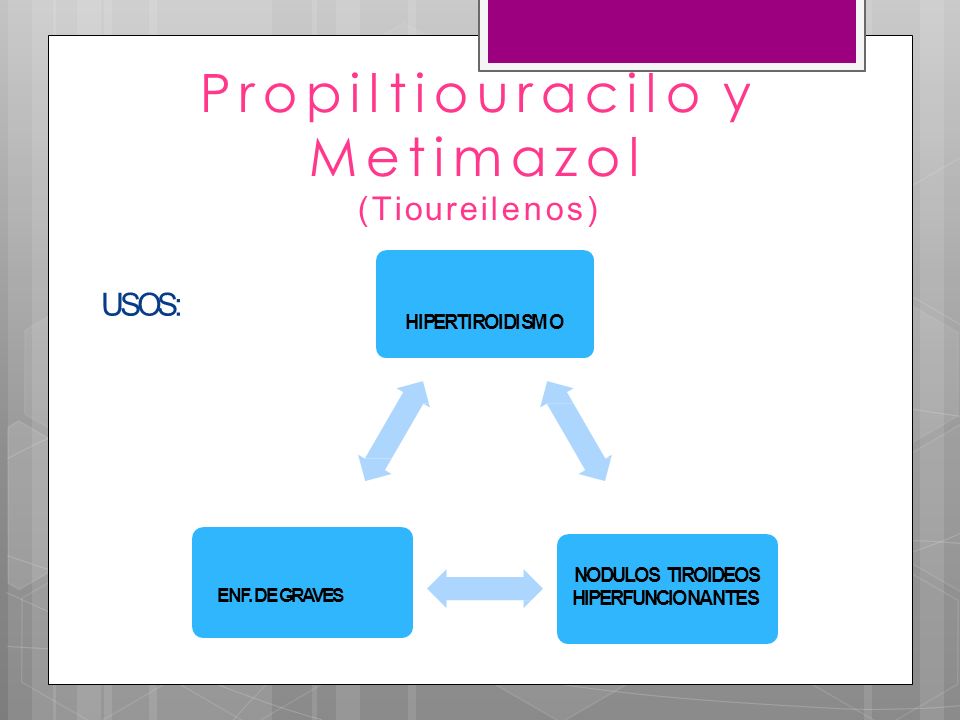 Propiltiouracilo y Metimazol
(Tioureilenos)

USOS:

HIPERTIROIDISMO

ENF. DE GRAVES

NODULOS TIROIDEOS HIPERFUNCIONANTES